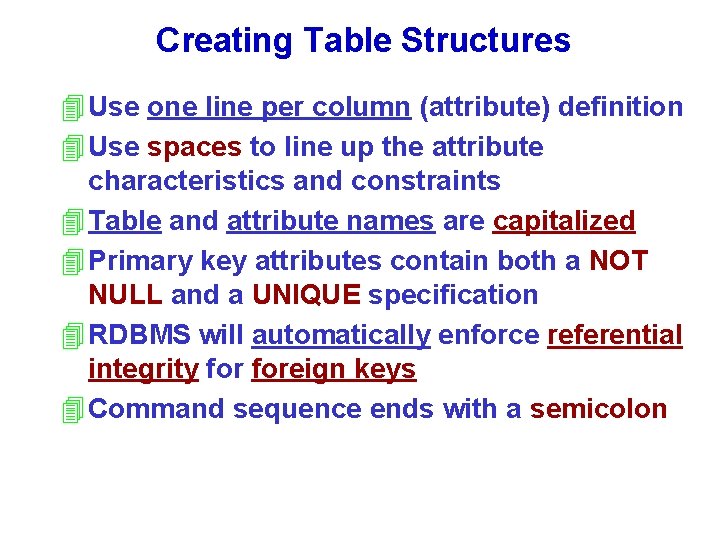 Creating Table Structures

Use one line per column (attribute) definition

Use spaces to line up the attribute characteristics and constraints

Table and attribute names are capitalized

Primary key attributes contain both a NOT NULL and a UNIQUE specification

RDBMS will automatically enforce referential integrity for foreign keys

Command sequence ends with a semicolon